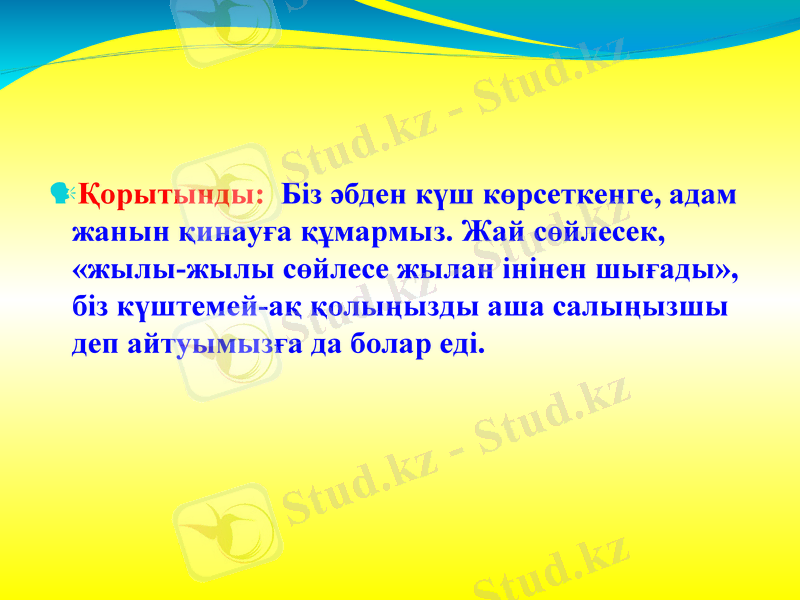 Қорытынды: Біз әбден күш көрсеткенге, адам жанын қинауға құмармыз. Жай сөйлесек, «жылы-жылы сөйлесе жылан інінен шығады», біз күштемей-ақ қолыңызды аша салыңызшы деп айтуымызға да болар еді.

Stud.kz - Stud.kz
Stud.kz - Stud.kz
Stud.kz - Stud.kz
Stud.kz